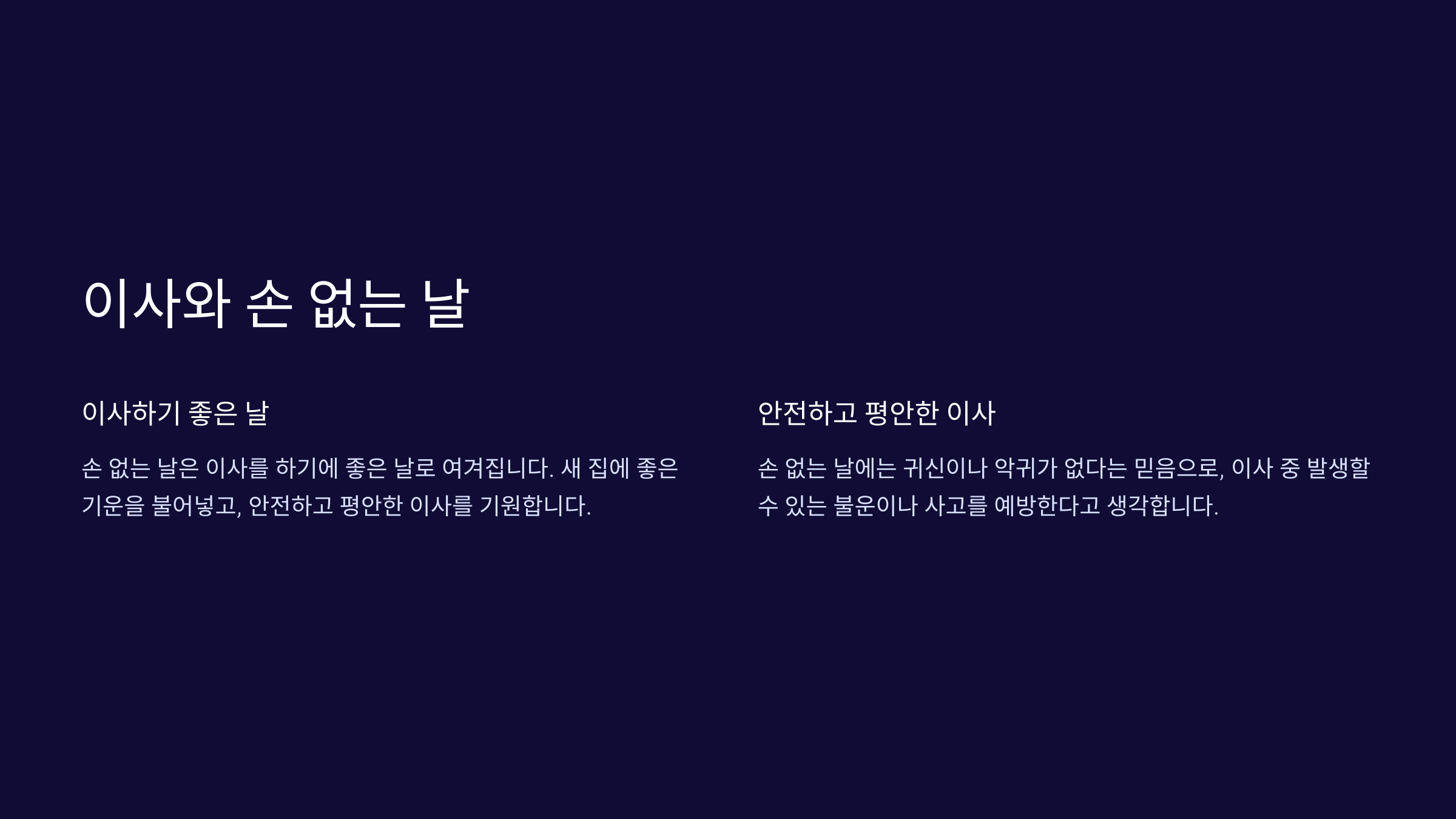 이사와 손 없는 날

이사하기 좋은 날

손 없는 날은 이사를 하기에 좋은 날로 여겨집니다. 새 집에 좋은 기운을 불어넣고, 안전하고 평안한 이사를 기원합니다.

안전하고 평안한 이사

손 없는 날에는 귀신이나 악귀가 없다는 믿음으로, 이사 중 발생할 수 있는 불운이나 사고를 예방한다고 생각합니다.